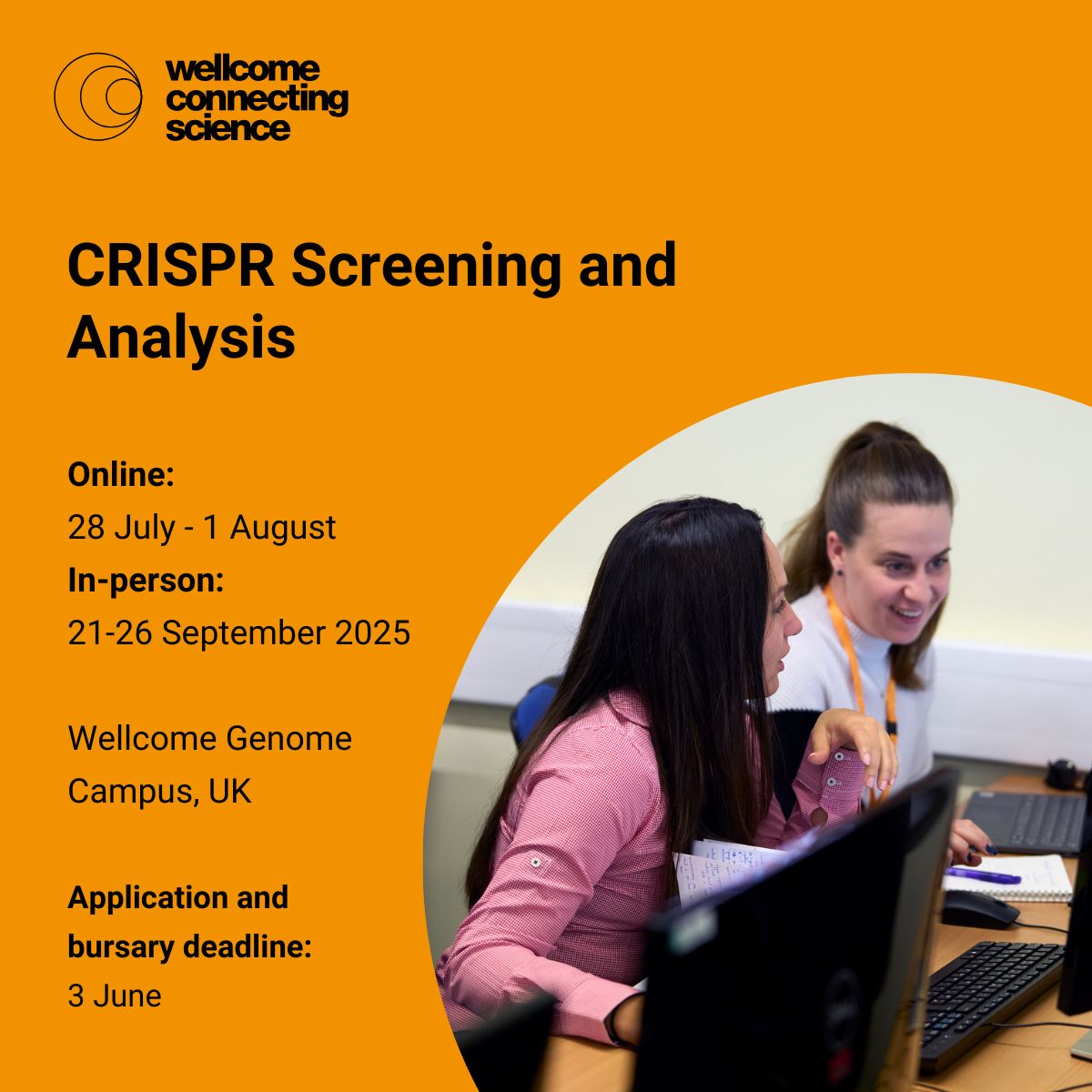 wellcome connecting science

CRISPR Screening and Analysis

Online:
28 July - 1 August
In-person:
21-26 September 2025

Wellcome Genome Campus, UK

Application and bursary deadline:
3 June